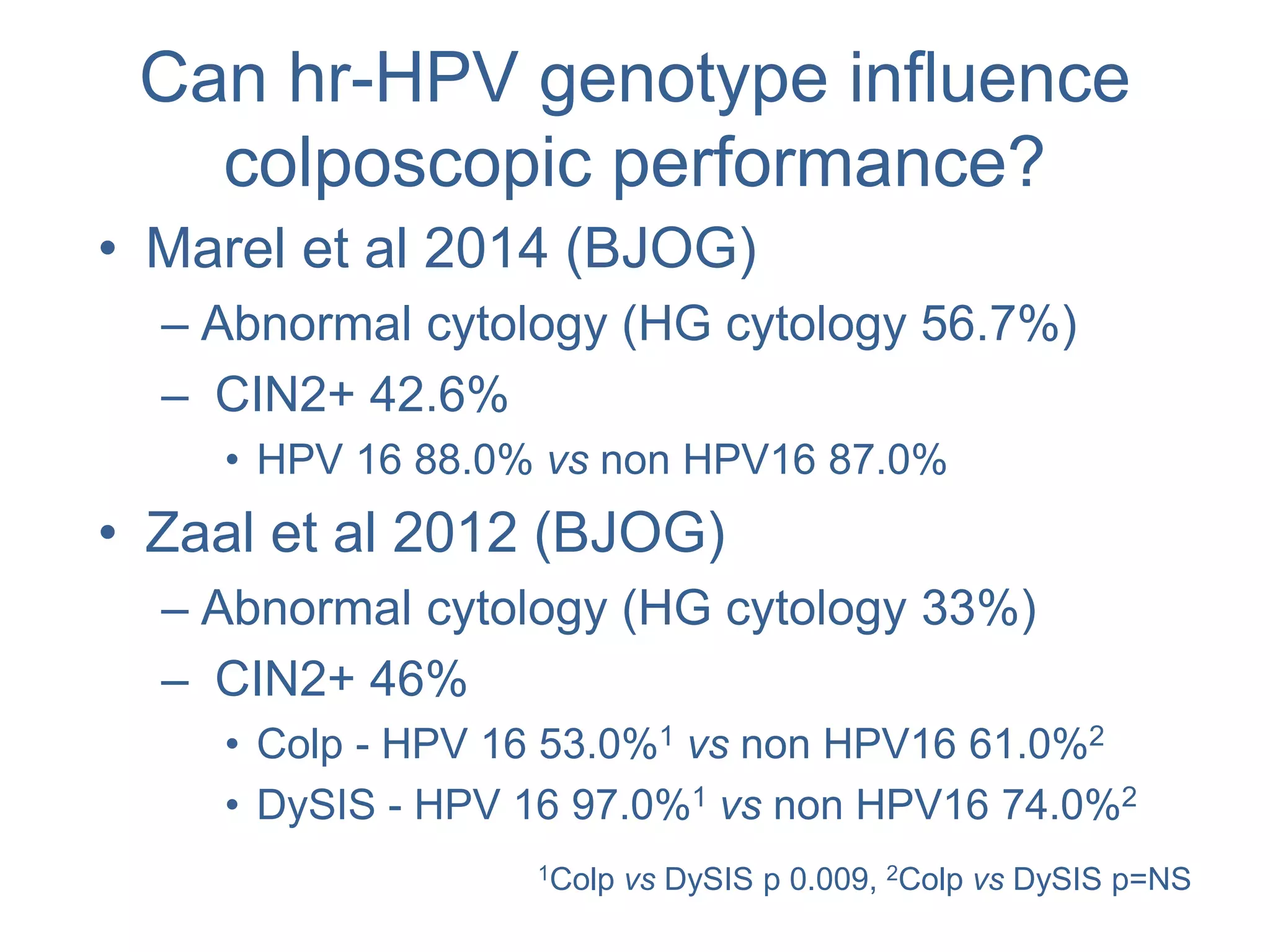 Can hr-HPV genotype influence colposcopic performance?

• Marel et al 2014 (BJOG)
– Abnormal cytology (HG cytology 56.7%)
– CIN2+ 42.6%
• HPV 16 88.0% vs non HPV16 87.0%

• Zaal et al 2012 (BJOG)
– Abnormal cytology (HG cytology 33%)
– CIN2+ 46%
• Colp - HPV 16 53.0%$^1$ vs non HPV16 61.0%$^2$
• DySIS - HPV 16 97.0%$^1$ vs non HPV16 74.0%$^2$

$^1$Colp vs DySIS p 0.009, $^2$Colp vs DySIS p=NS